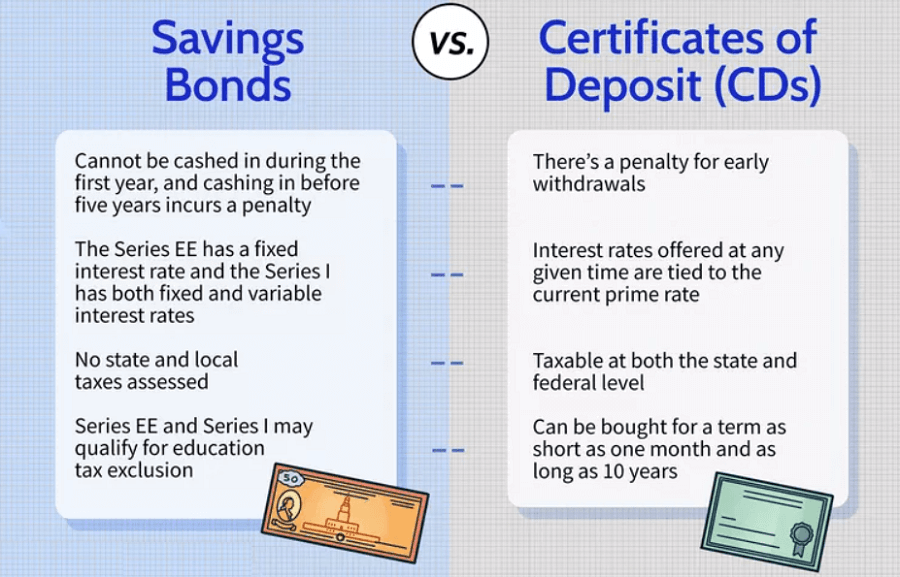 Savings Bonds

VS.

Certificates of Deposit (CDs)

Cannot be cashed in during the first year, and cashing in before five years incurs a penalty

The Series EE has a fixed interest rate and the Series I has both fixed and variable interest rates

No state and local taxes assessed

Series EE and Series I may qualify for education tax exclusion

50

There's a penalty for early withdrawals

Interest rates offered at any given time are tied to the current prime rate

Taxable at both the state and federal level

Can be bought for a term as short as one month and as long as 10 years